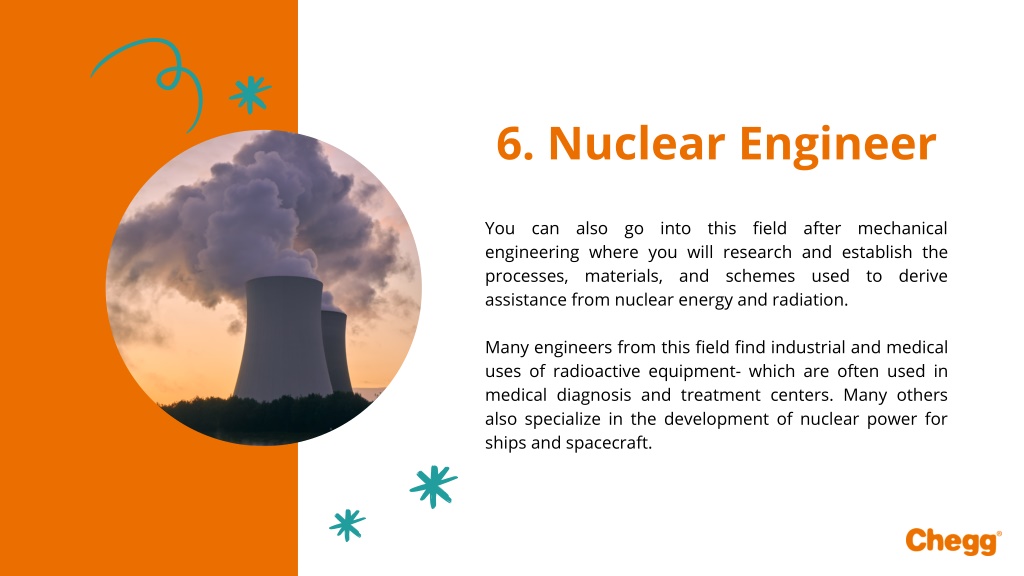 6. Nuclear Engineer

You can also go into this field after mechanical engineering where you will research and establish the processes, materials, and schemes used to derive assistance from nuclear energy and radiation.

Many engineers from this field find industrial and medical uses of radioactive equipment- which are often used in medical diagnosis and treatment centers. Many others also specialize in the development of nuclear power for ships and spacecraft.

Chegg®